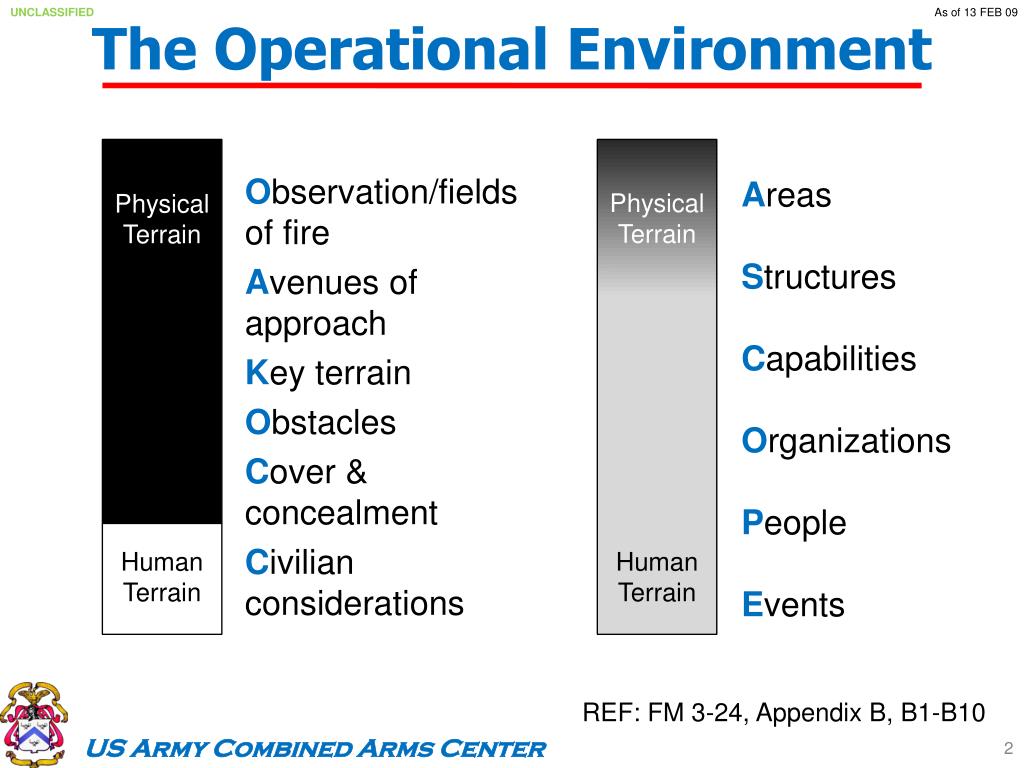 UNCLASSIFIED

As of 13 FEB 09

The Operational Environment

Physical Terrain

Human Terrain

Observation/fields of fire

Avenues of approach

Key terrain

Obstacles

Cover & concealment

Civilian considerations

Physical Terrain

Human Terrain

Areas

Structures

Capabilities

Organizations

People

Events

REF: FM 3-24, Appendix B, B1-B10

US Army Combined Arms Center

2